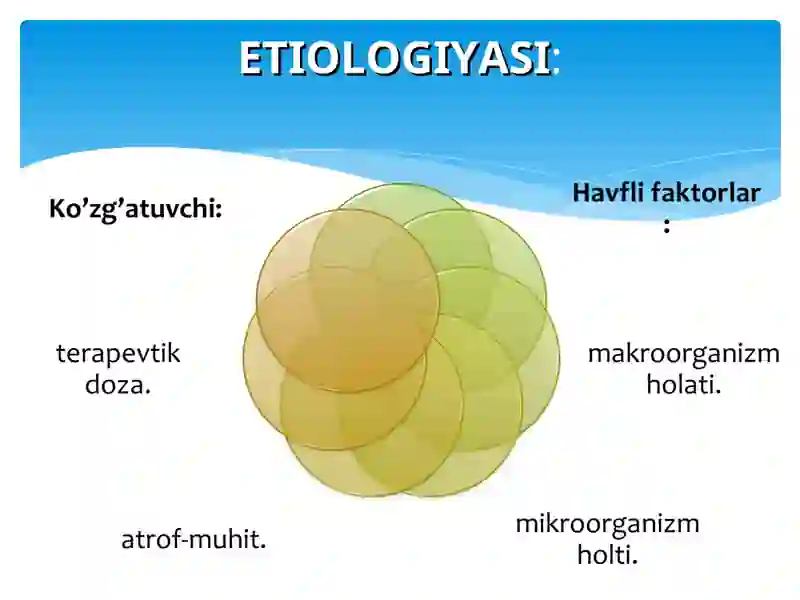 ETIOLOGIYASI:

Ko’zg’atuvchi:

Havfli faktorlar
:

terapevtik doza.

makroorganizm holati.

atrof-muhit.

mikroorganizm holti.